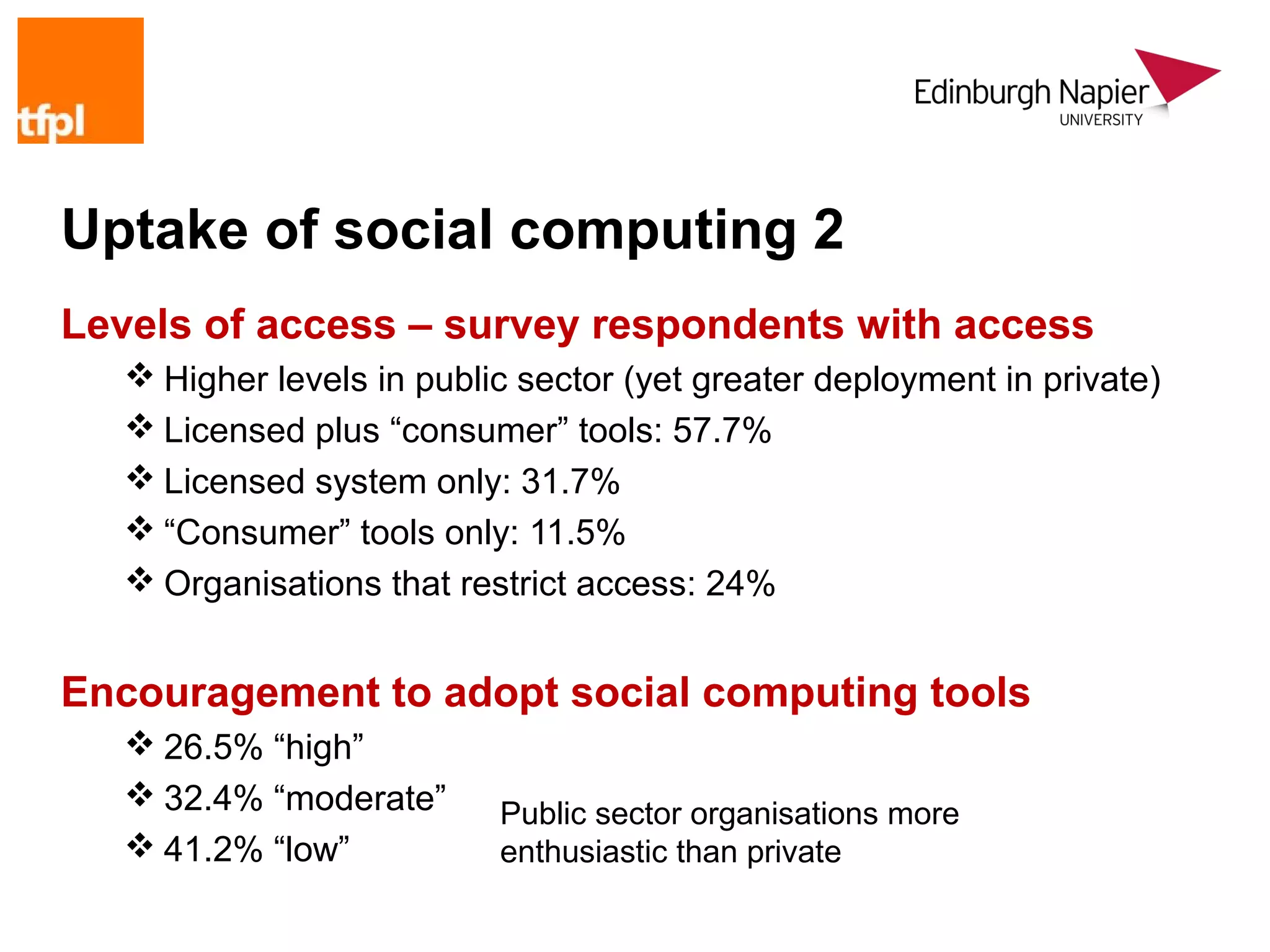 tfpl

Edinburgh Napier
UNIVERSITY

Uptake of social computing 2

Levels of access – survey respondents with access

❖ Higher levels in public sector (yet greater deployment in private)
❖ Licensed plus “consumer” tools: 57.7%
❖ Licensed system only: 31.7%
❖ “Consumer” tools only: 11.5%
❖ Organisations that restrict access: 24%

Encouragement to adopt social computing tools

❖ 26.5% “high”
❖ 32.4% “moderate”
❖ 41.2% “low”

Public sector organisations more enthusiastic than private